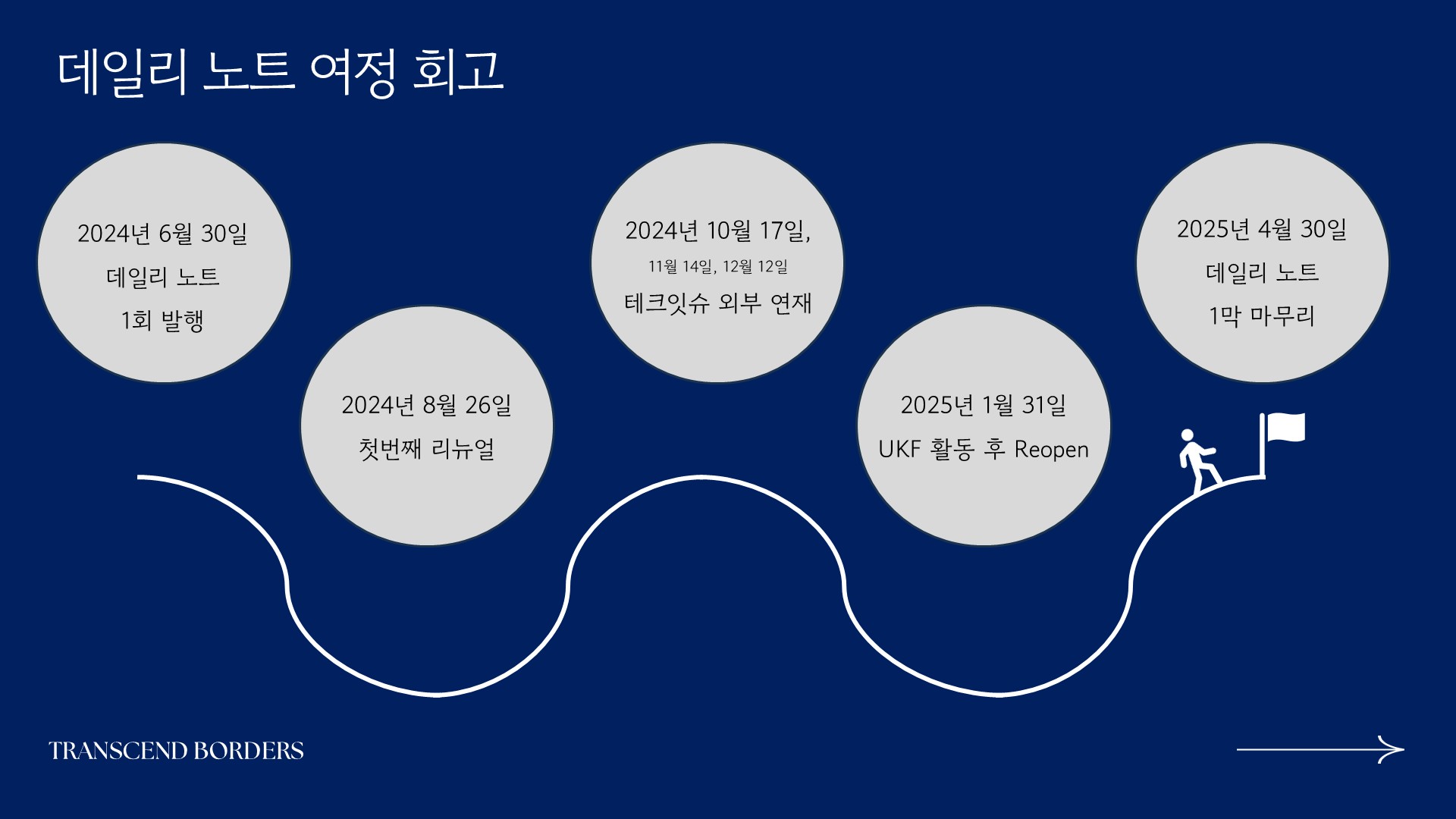 데일리 노트 여정 회고

2024년 6월 30일
데일리 노트
1회 발행

2024년 8월 26일
첫번째 리뉴얼

2024년 10월 17일,
11월 14일, 12월 12일
테크잇슈 외부 연재

2025년 1월 31일
UKF 활동 후 Reopen

2025년 4월 30일
데일리 노트
1막 마무리

TRANSCEND BORDERS